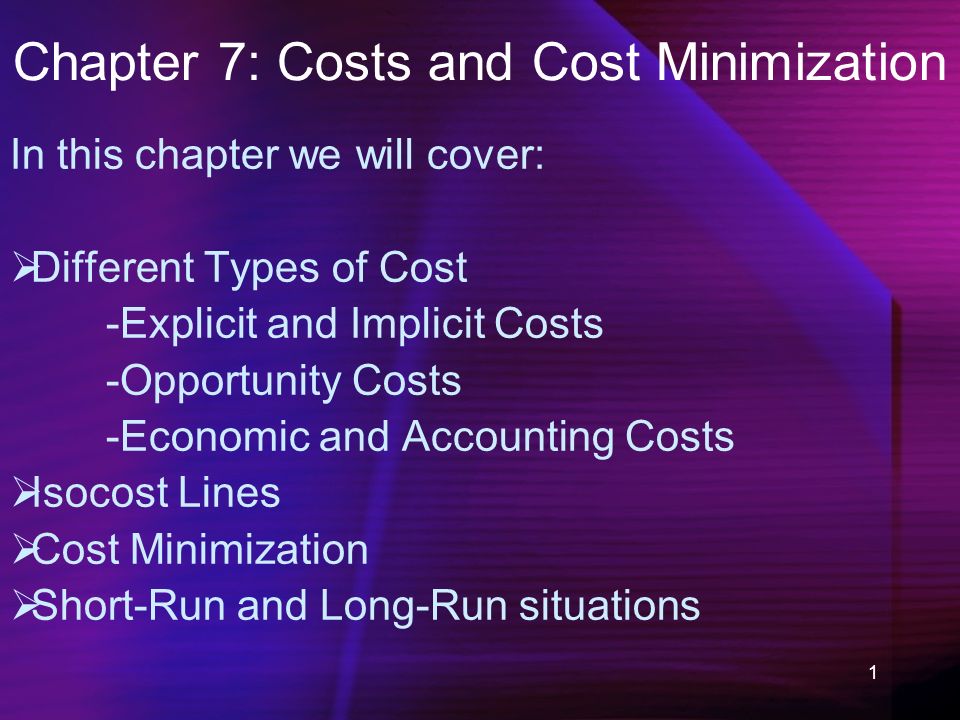 Chapter 7: Costs and Cost Minimization

In this chapter we will cover:

➢Different Types of Cost
-Explicit and Implicit Costs
-Opportunity Costs
-Economic and Accounting Costs
➢Isocost Lines
➢Cost Minimization
➢Short-Run and Long-Run situations

1